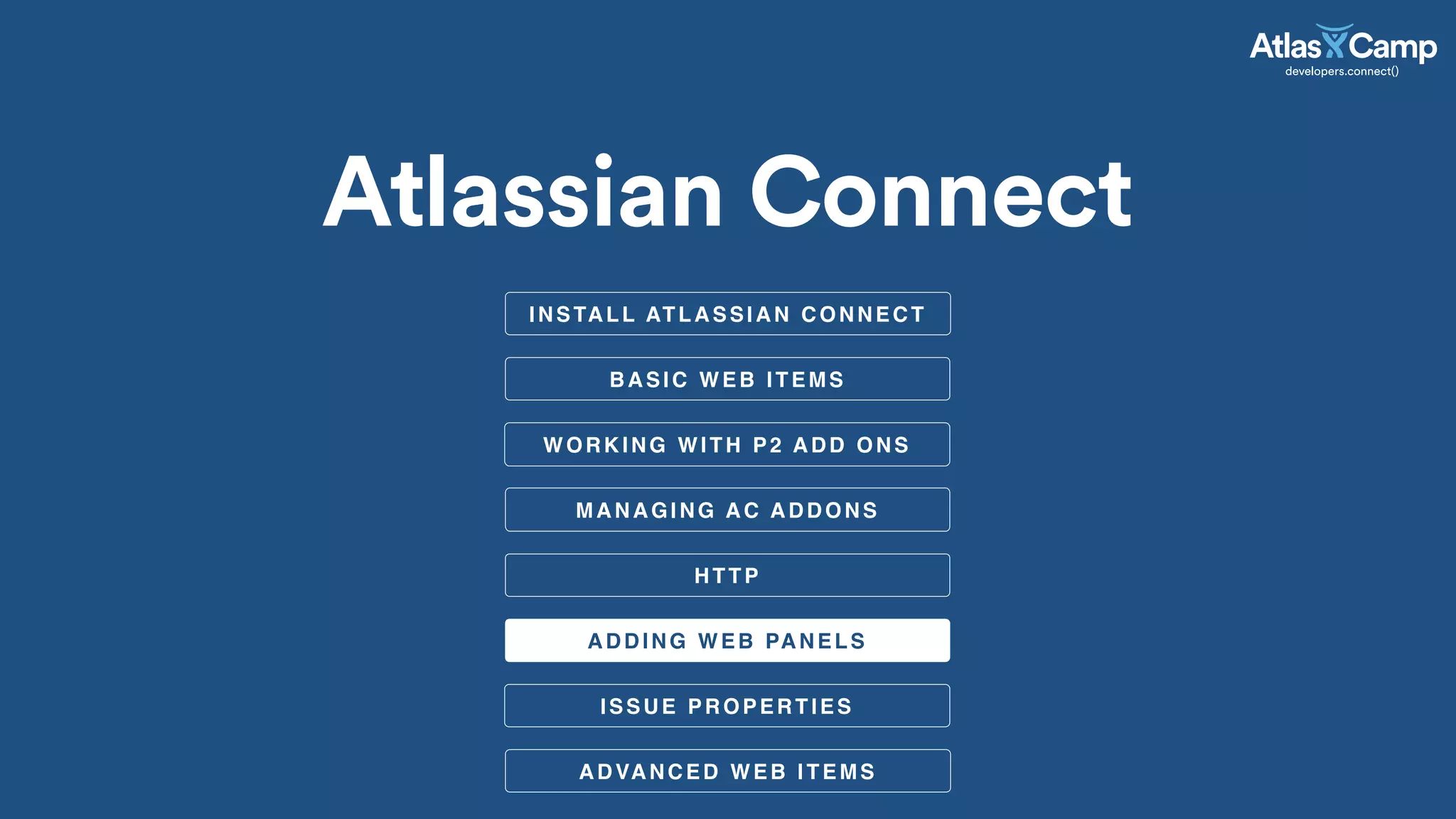 AtlasCamp
developers.connect()

Atlassian Connect

INSTALL ATLASSIAN CONNECT

BASIC WEB ITEMS

WORKING WITH P2 ADD ONS

MANAGING AC ADDONS

HTTP

ADDING WEB PANELS

ISSUE PROPERTIES

ADVANCED WEB ITEMS